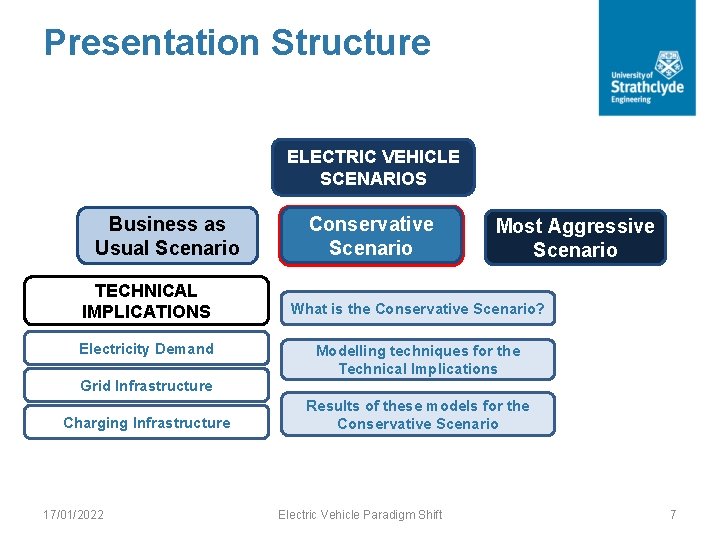 Presentation Structure

University of Strathclyde Engineering

ELECTRIC VEHICLE SCENARIOS

Business as Usual Scenario

Conservative Scenario

Most Aggressive Scenario

TECHNICAL IMPLICATIONS

Electricity Demand

Grid Infrastructure

Charging Infrastructure

What is the Conservative Scenario?

Modelling techniques for the Technical Implications

Results of these models for the Conservative Scenario

17/01/2022

Electric Vehicle Paradigm Shift

7